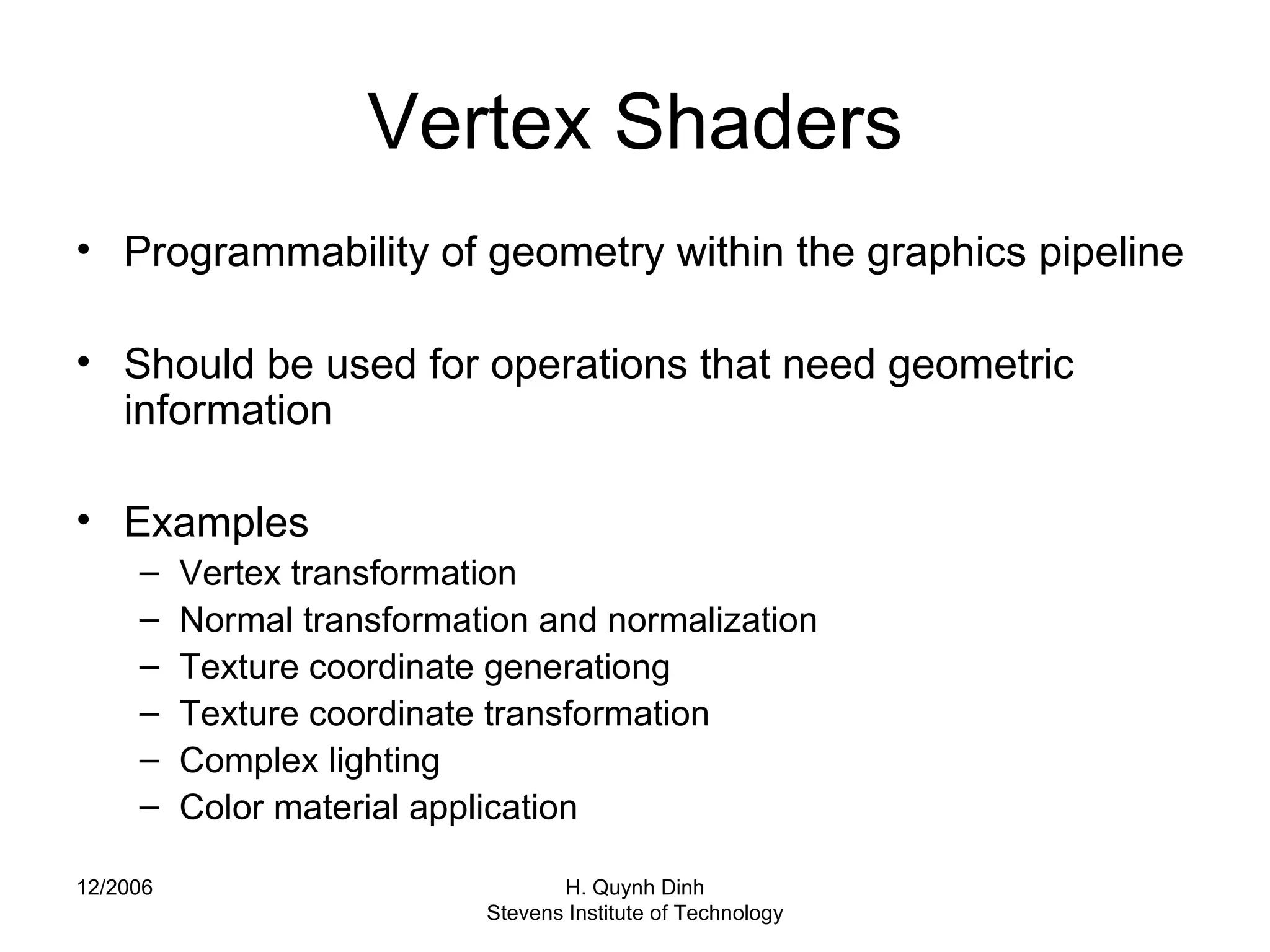 Vertex Shaders

• Programmability of geometry within the graphics pipeline

• Should be used for operations that need geometric information

• Examples
– Vertex transformation
– Normal transformation and normalization
– Texture coordinate generationg
– Texture coordinate transformation
– Complex lighting
– Color material application

12/2006

H. Quynh Dinh
Stevens Institute of Technology